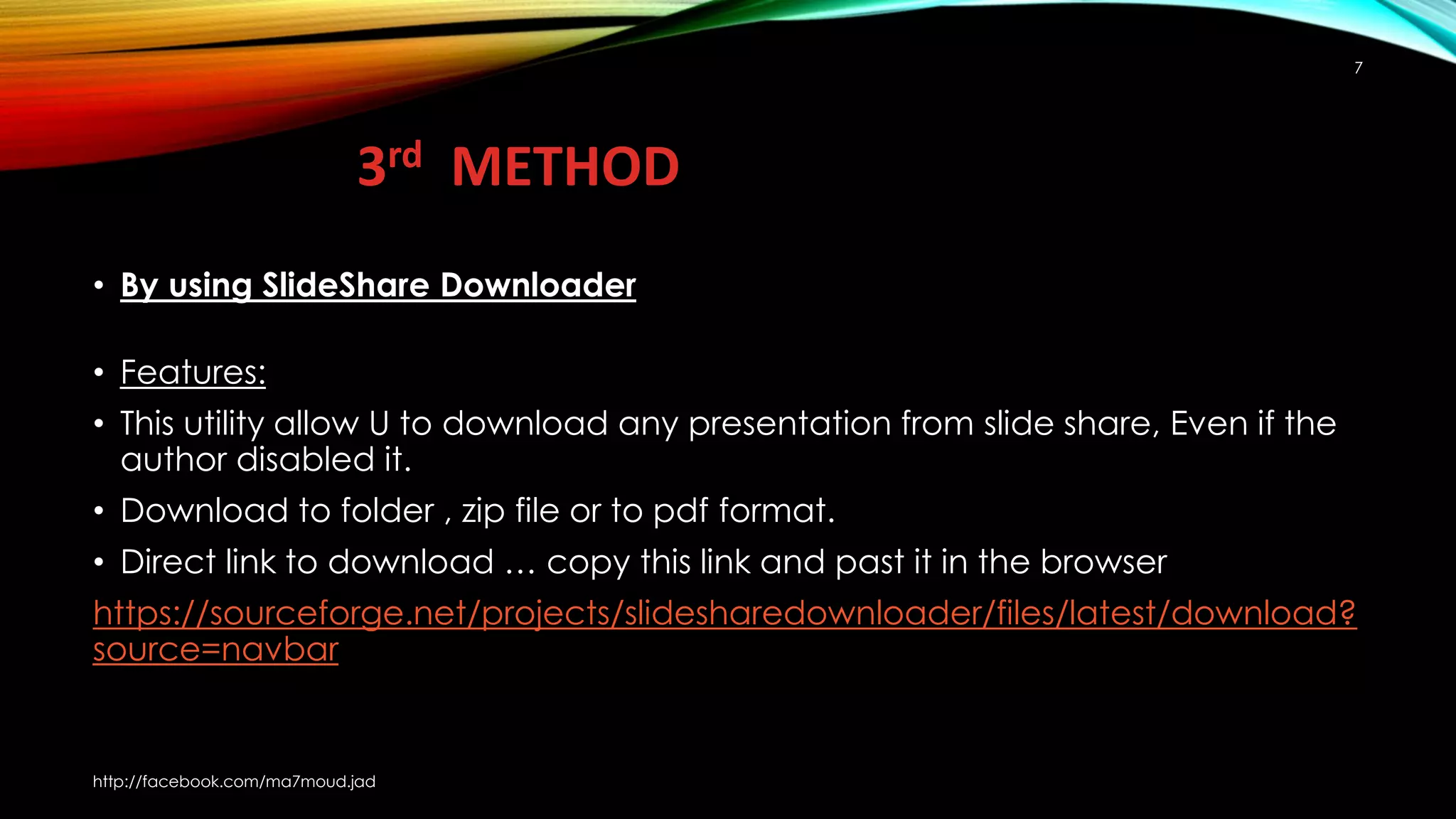 7

3rd METHOD

• By using SlideShare Downloader

• Features:
• This utility allow U to download any presentation from slide share, Even if the author disabled it.
• Download to folder , zip file or to pdf format.
• Direct link to download … copy this link and past it in the browser
https://sourceforge.net/projects/slidesharedownloader/files/latest/download?source=navbar

http://facebook.com/ma7moud.jad